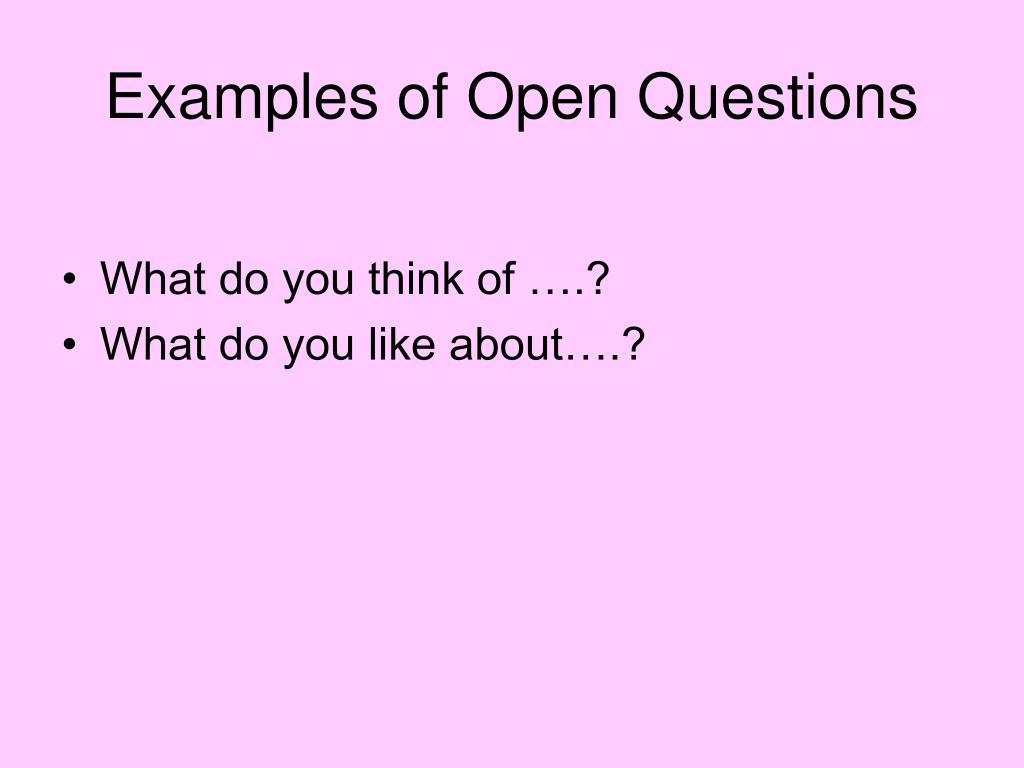 Examples of Open Questions

• What do you think of ….?
• What do you like about….?